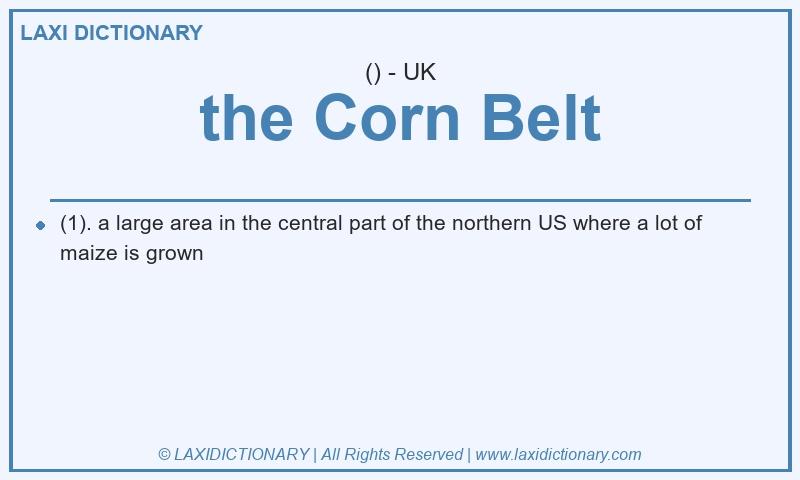 LAXI DICTIONARY

() - UK

the Corn Belt

(1). a large area in the central part of the northern US where a lot of maize is grown

© LAXIDICTIONARY | All Rights Reserved | www.laxidictionary.com